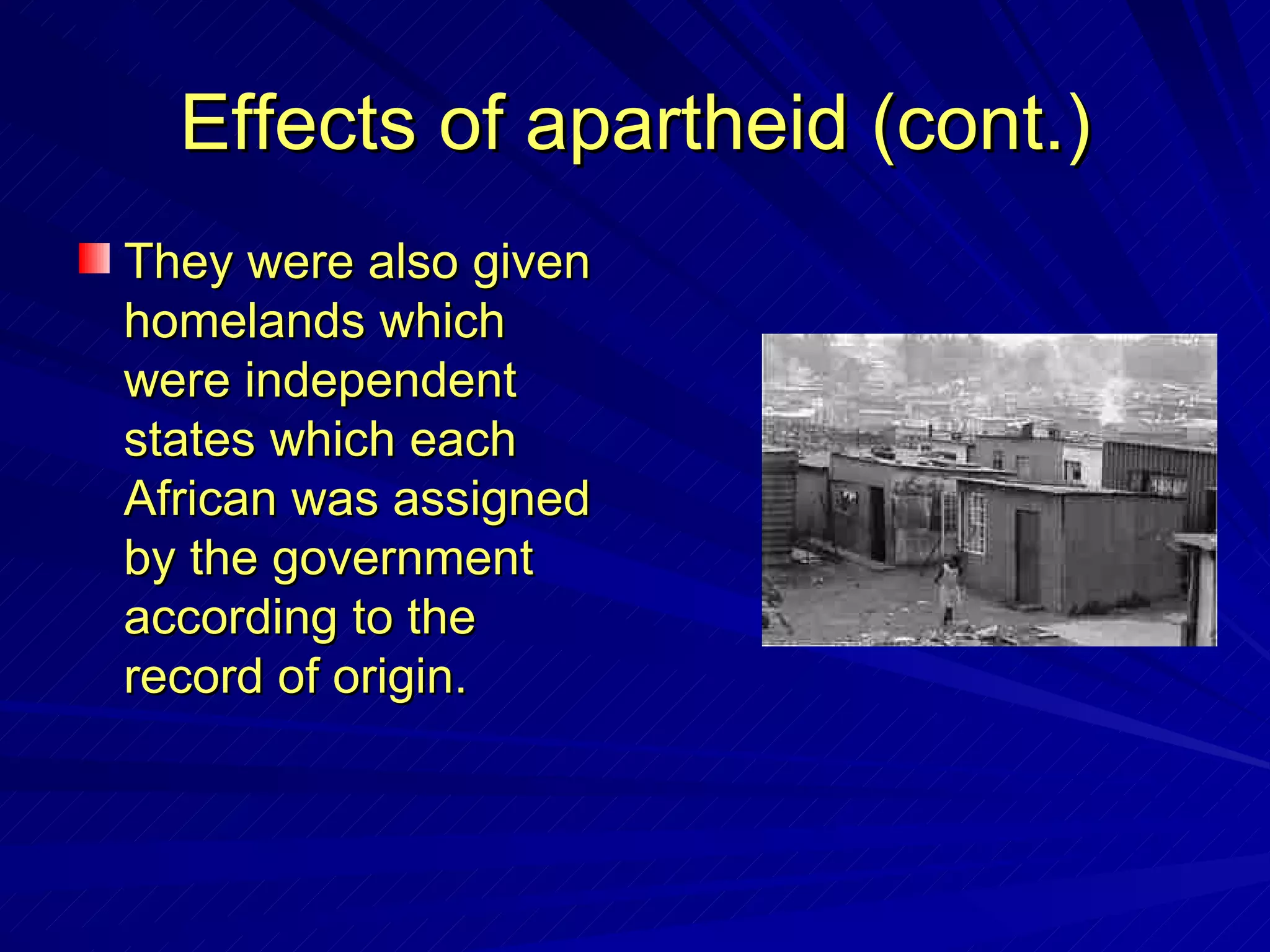 Effects of apartheid (cont.)

They were also given homelands which were independent states which each African was assigned by the government according to the record of origin.